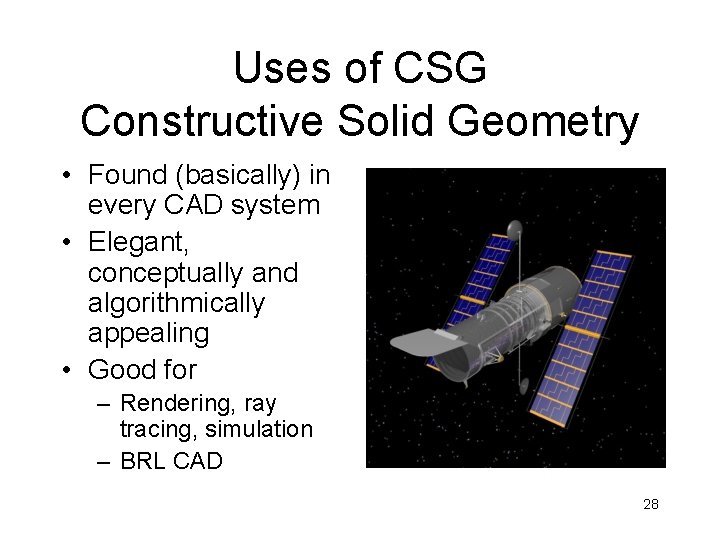 Uses of CSG
Constructive Solid Geometry

• Found (basically) in every CAD system
• Elegant, conceptually and algorithmically appealing
• Good for
– Rendering, ray tracing, simulation
– BRL CAD

28